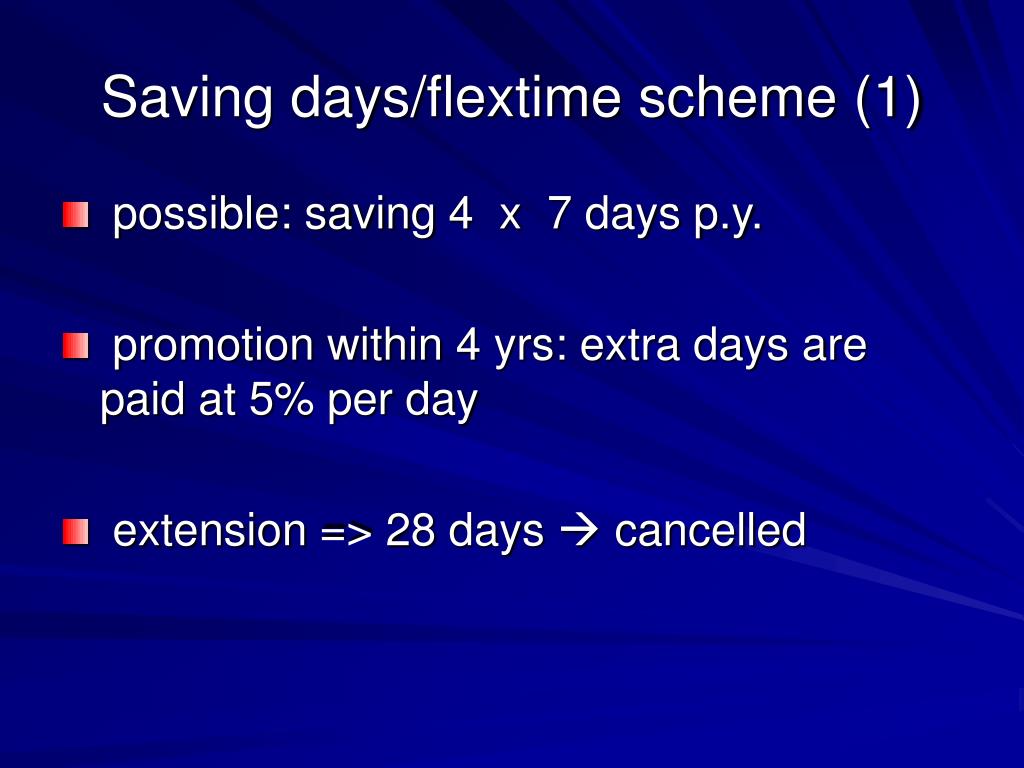 Saving days/flextime scheme (1)

possible: saving 4 x 7 days p.y.

promotion within 4 yrs: extra days are paid at 5% per day

extension => 28 days → cancelled